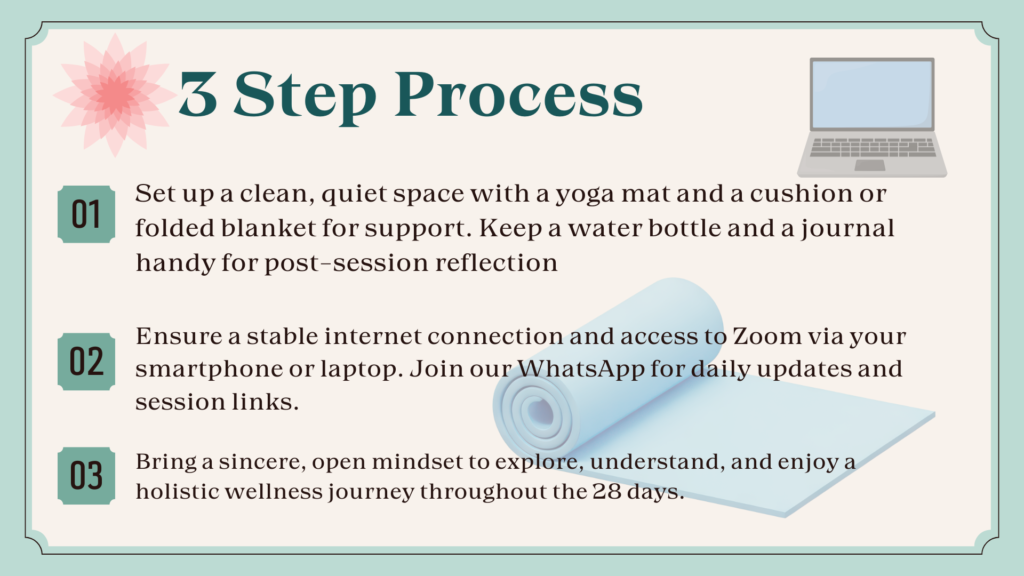 3 Step Process

01 Set up a clean, quiet space with a yoga mat and a cushion or folded blanket for support. Keep a water bottle and a journal handy for post-session reflection

02 Ensure a stable internet connection and access to Zoom via your smartphone or laptop. Join our WhatsApp for daily updates and session links.

03 Bring a sincere, open mindset to explore, understand, and enjoy a holistic wellness journey throughout the 28 days.